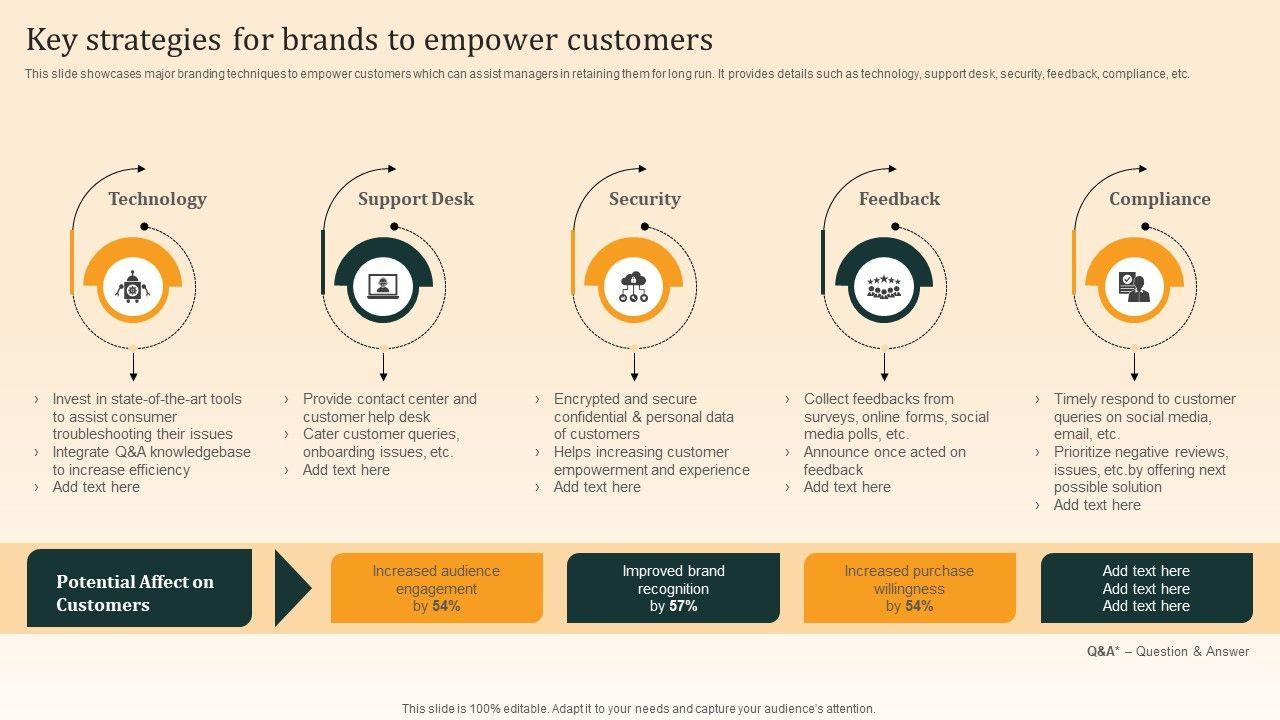 Key strategies for brands to empower customers

This slide showcases major branding techniques to empower customers which can assist managers in retaining them for long run. It provides details such as technology, support desk, security, feedback, compliance, etc.

Technology

› Invest in state-of-the-art tools to assist consumer troubleshooting their issues
› Integrate Q&A knowledgebase to increase efficiency
› Add text here

Support Desk

› Provide contact center and customer help desk
› Cater customer queries, onboarding issues, etc.
› Add text here

Security

› Encrypted and secure confidential & personal data of customers
› Helps increasing customer empowerment and experience
› Add text here

Feedback

› Collect feedbacks from surveys, online forms, social media polls, etc.
› Announce once acted on feedback
› Add text here

Compliance

› Timely respond to customer queries on social media, email, etc.
› Prioritize negative reviews, issues, etc.by offering next possible solution
› Add text here

Potential Affect on Customers

Increased audience engagement by 54%

Improved brand recognition by 57%

Increased purchase willingness by 54%

Add text here
Add text here
Add text here

Q&A* – Question & Answer

This slide is 100% editable. Adapt it to your needs and capture your audience's attention.